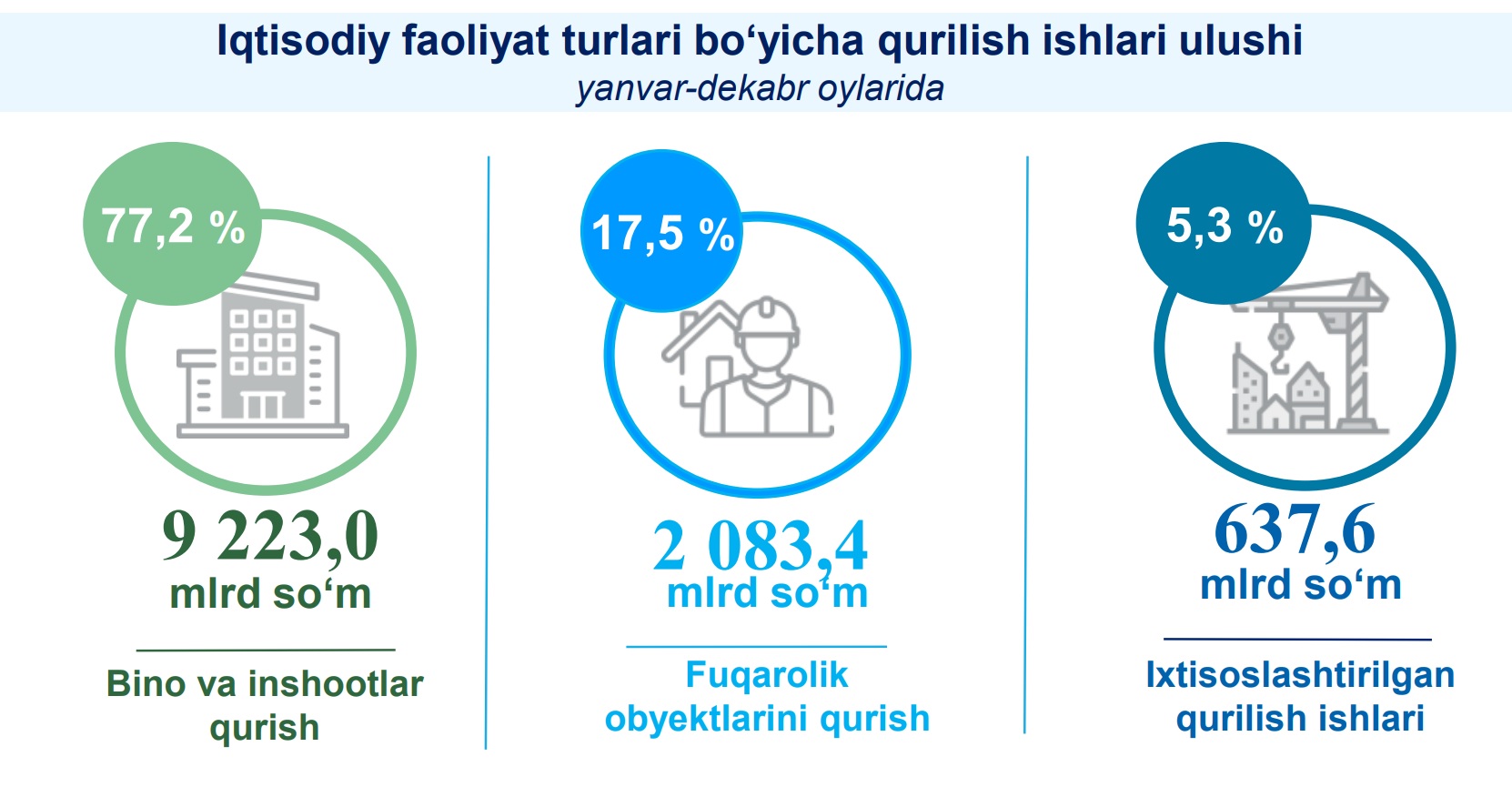 Iqtisodiy faoliyat turlari bo‘yicha qurilish ishlari ulushi
yanvar-dekabr oylarida

77,2 %

9 223,0
mlrd so‘m

Bino va inshootlar qurish

17,5 %

2 083,4
mlrd so‘m

Fuqarolik obyektlarini qurish

5,3 %

637,6
mlrd so‘m

Ixtisoslashtirilgan qurilish ishlari